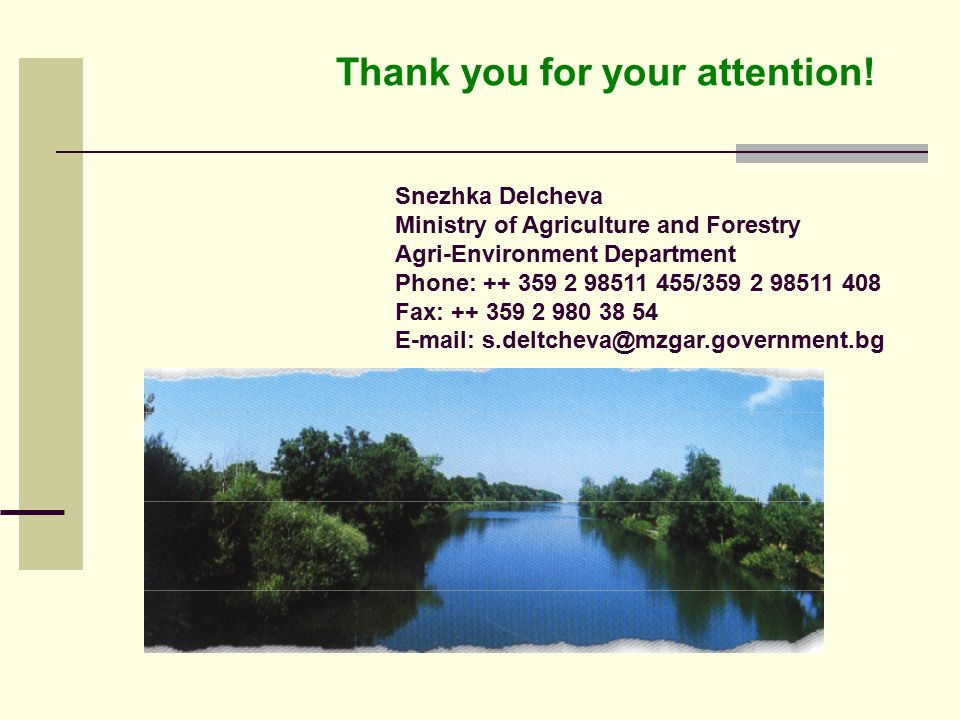 Thank you for your attention!

Snezhka Delcheva
Ministry of Agriculture and Forestry
Agri-Environment Department
Phone: ++ 359 2 98511 455/359 2 98511 408
Fax: ++ 359 2 980 38 54
E-mail: s.deltcheva@mzgar.government.bg